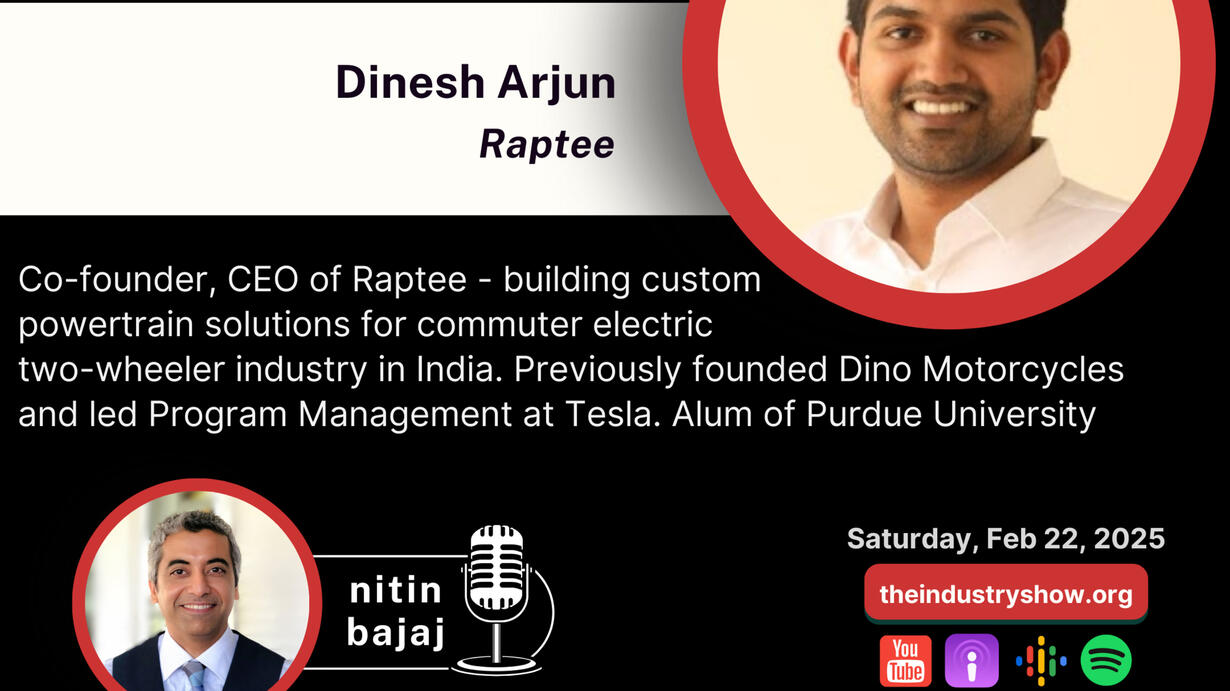 Dinesh Arjun
Raptee

Co-founder, CEO of Raptee - building custom powertrain solutions for commuter electric two-wheeler industry in India. Previously founded Dino Motorcycles and led Program Management at Tesla. Alum of Purdue University

nitin bajaj

Saturday, Feb 22, 2025

theindustryshow.org

You Tube